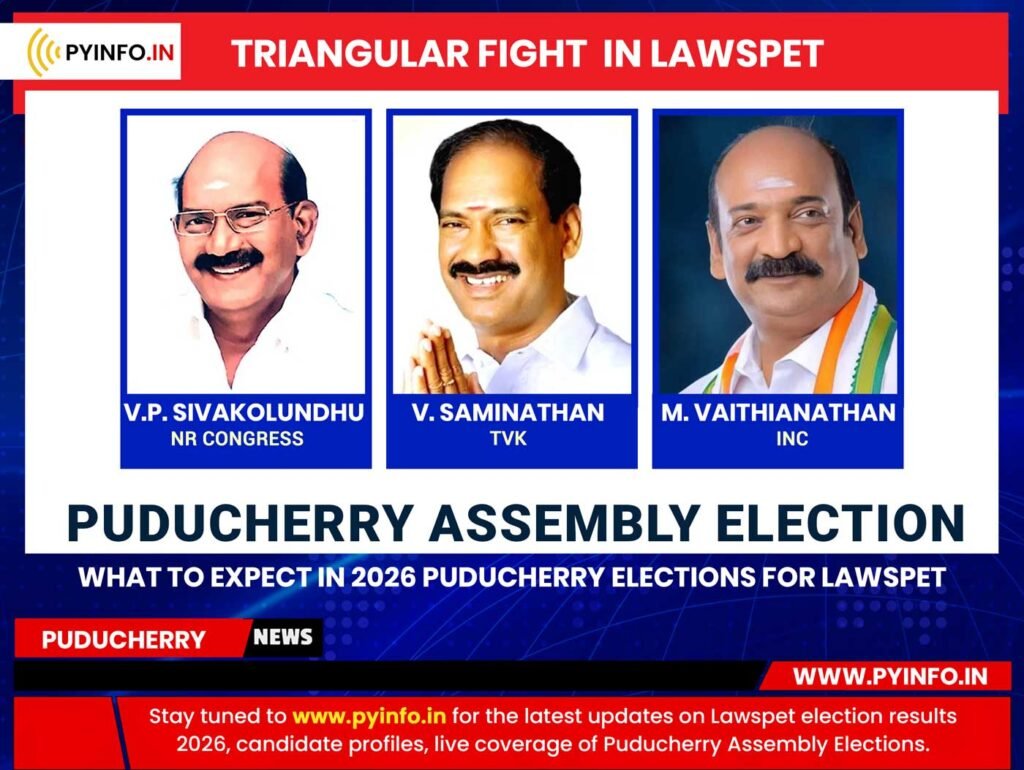 PYINFO.IN

TRIANGULAR FIGHT IN LAWSPET

V.P. SIVAKOLUNDHU
NR CONGRESS

V. SAMINATHAN
TVK

M. VAITHIANATHAN
INC

PUDUCHERRY ASSEMBLY ELECTION

WHAT TO EXPECT IN 2026 PUDUCHERRY ELECTIONS FOR LAWSPET

PUDUCHERRY NEWS

WWW.PYINFO.IN

Stay tuned to www.pyinfo.in for the latest updates on Lawspet election results 2026, candidate profiles, live coverage of Puducherry Assembly Elections.